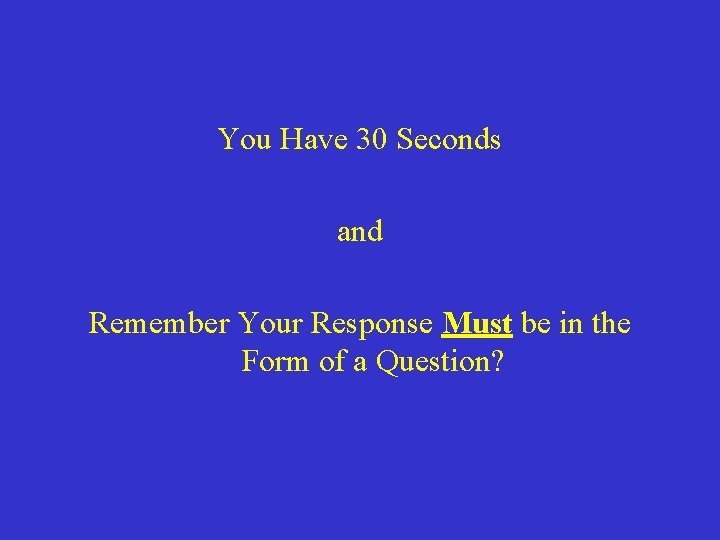 You Have 30 Seconds

and

Remember Your Response Must be in the Form of a Question?